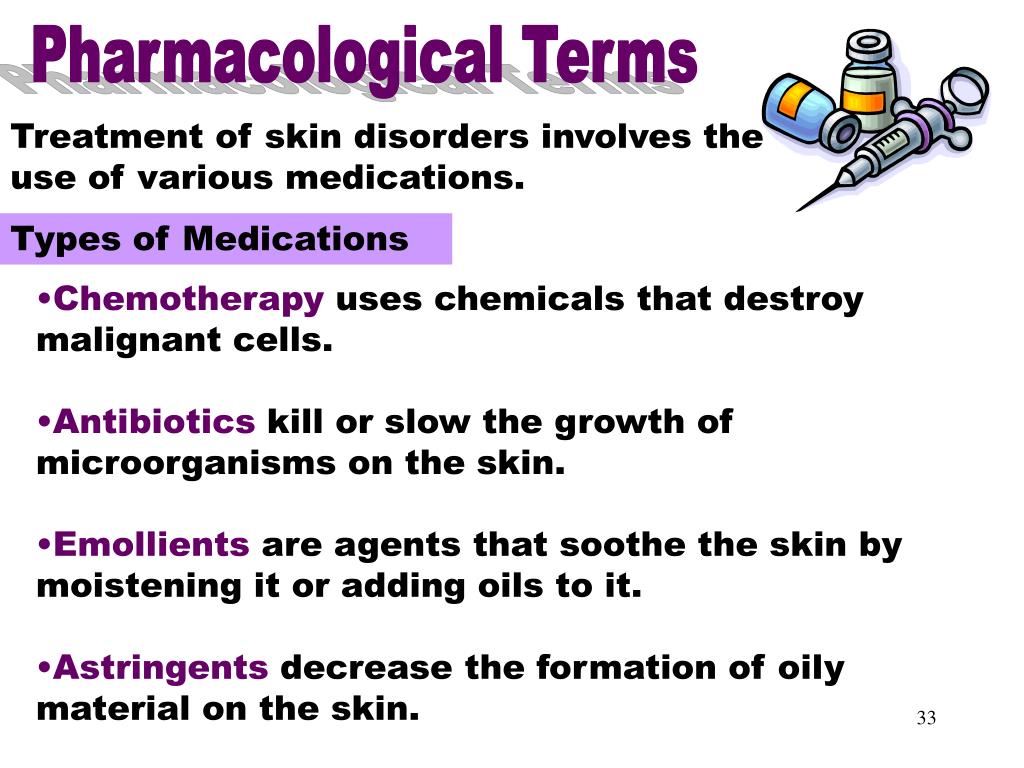 Pharmacological Terms

Treatment of skin disorders involves the use of various medications.

Types of Medications

•Chemotherapy uses chemicals that destroy malignant cells.

•Antibiotics kill or slow the growth of microorganisms on the skin.

•Emollients are agents that soothe the skin by moistening it or adding oils to it.

•Astringents decrease the formation of oily material on the skin.

33